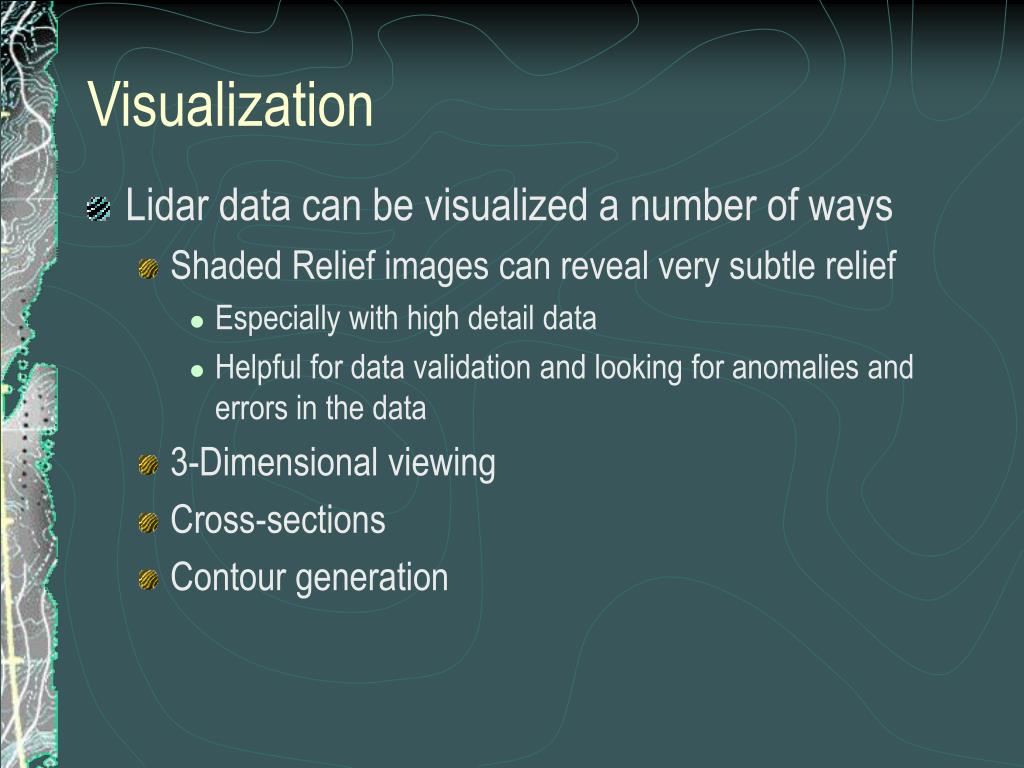 Visualization

Lidar data can be visualized a number of ways

Shaded Relief images can reveal very subtle relief

Especially with high detail data

Helpful for data validation and looking for anomalies and errors in the data

3-Dimensional viewing

Cross-sections

Contour generation